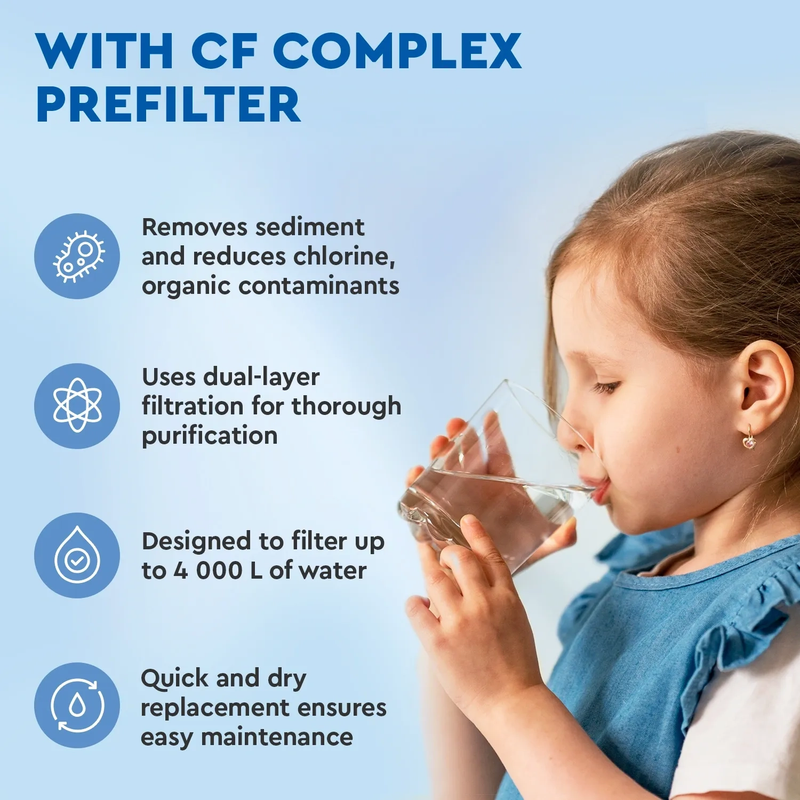 WITH CF COMPLEX PREFILTER

Removes sediment and reduces chlorine, organic contaminants

Uses dual-layer filtration for thorough purification

Designed to filter up to 4 000 L of water

Quick and dry replacement ensures easy maintenance